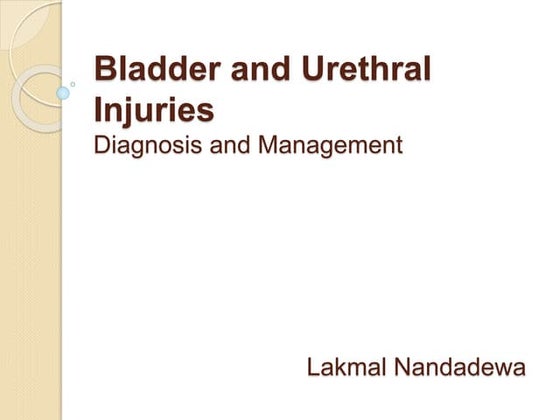 Bladder and Urethral Injuries
Diagnosis and Management

Lakmal Nandadewa